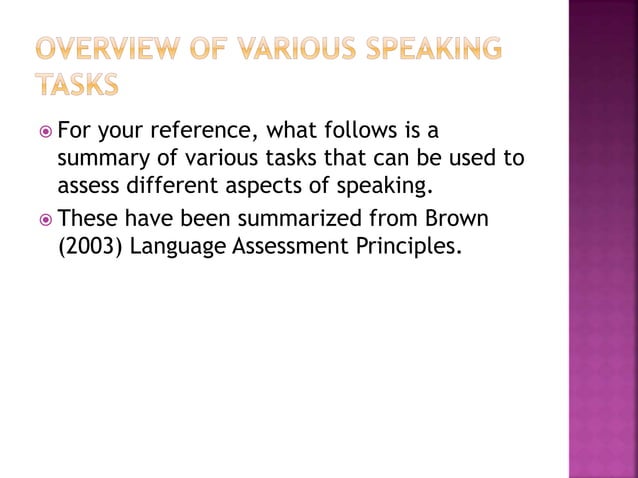 OVERVIEW OF VARIOUS SPEAKING TASKS

For your reference, what follows is a summary of various tasks that can be used to assess different aspects of speaking.

These have been summarized from Brown (2003) Language Assessment Principles.